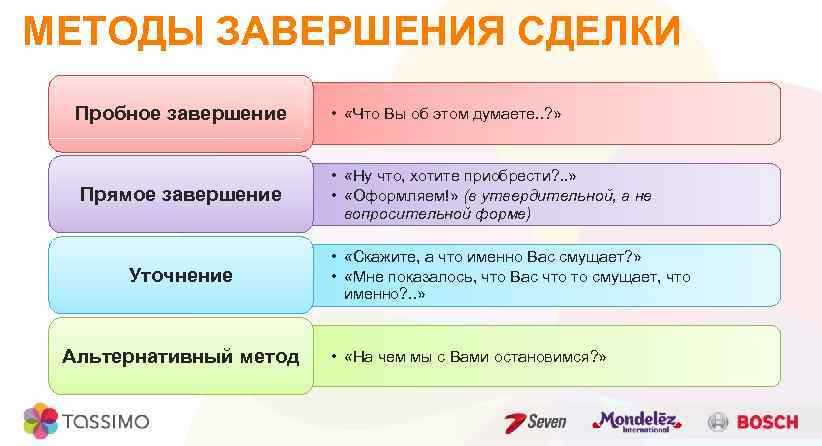 МЕТОДЫ ЗАВЕРШЕНИЯ СДЕЛКИ

Пробное завершение

• «Что Вы об этом думаете..?»

Прямое завершение

• «Ну что, хотите приобрести?..»
• «Оформляем!» (в утвердительной, а не вопросительной форме)

Уточнение

• «Скажите, а что именно Вас смущает?»
• «Мне показалось, что Вас что то смущает, что именно?..»

Альтернативный метод

• «На чем мы с Вами остановимся?»

TASSIMO

Seven

Mondelēz International

BOSCH